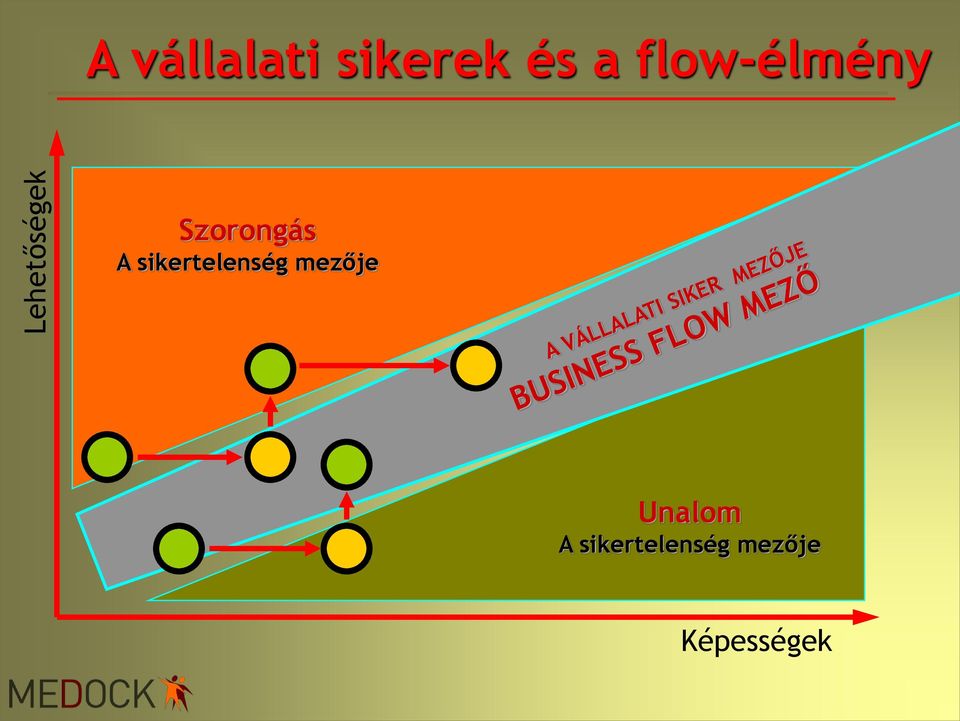 A vállalati sikerek és a flow-élmény

Lehetőségek

Szorongás
A sikertelenség mezője

A VÁLLALATI SIKER MEZŐJE
BUSINESS FLOW MEZŐ

Unalom
A sikertelenség mezője

Képességek

MEDOCK